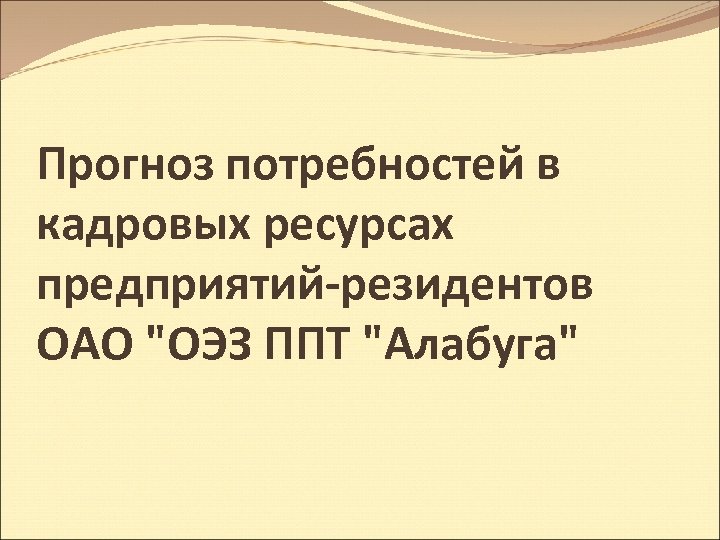 Прогноз потребностей в кадровых ресурсах предприятий-резидентов ОАО "ОЭЗ ППТ "Алабуга"